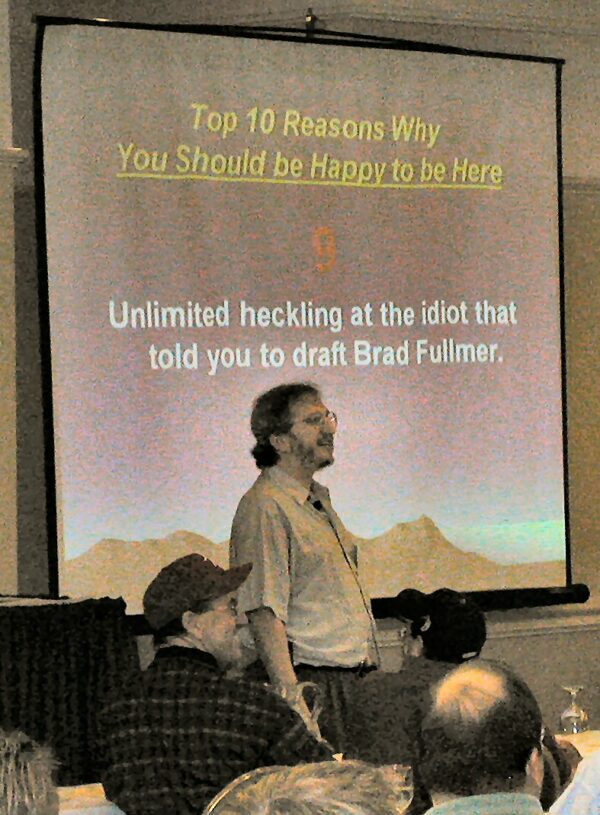 Top 10 Reasons Why
You Should be Happy to be Here

9

Unlimited heckling at the idiot that told you to draft Brad Fullmer.